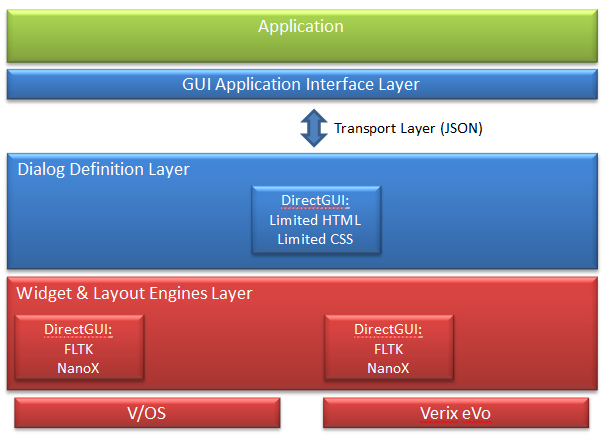 Application

GUI Application Interface Layer

Transport Layer (JSON)

Dialog Definition Layer

DirectGUI:
Limited HTML
Limited CSS

Widget & Layout Engines Layer

DirectGUI:
FLTK
NanoX

DirectGUI:
FLTK
NanoX

V/OS

Verix eVo